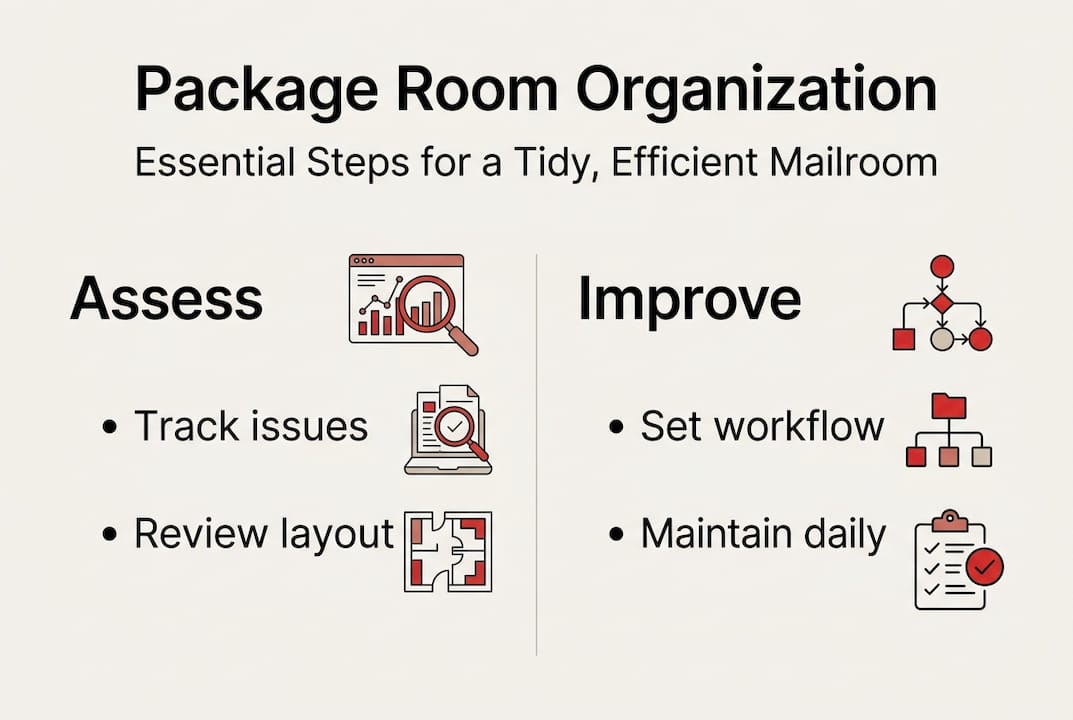 Package Room Organization

Essential Steps for a Tidy, Efficient Mailroom

Assess

• Track issues

• Review layout

Improve

• Set workflow

• Maintain daily